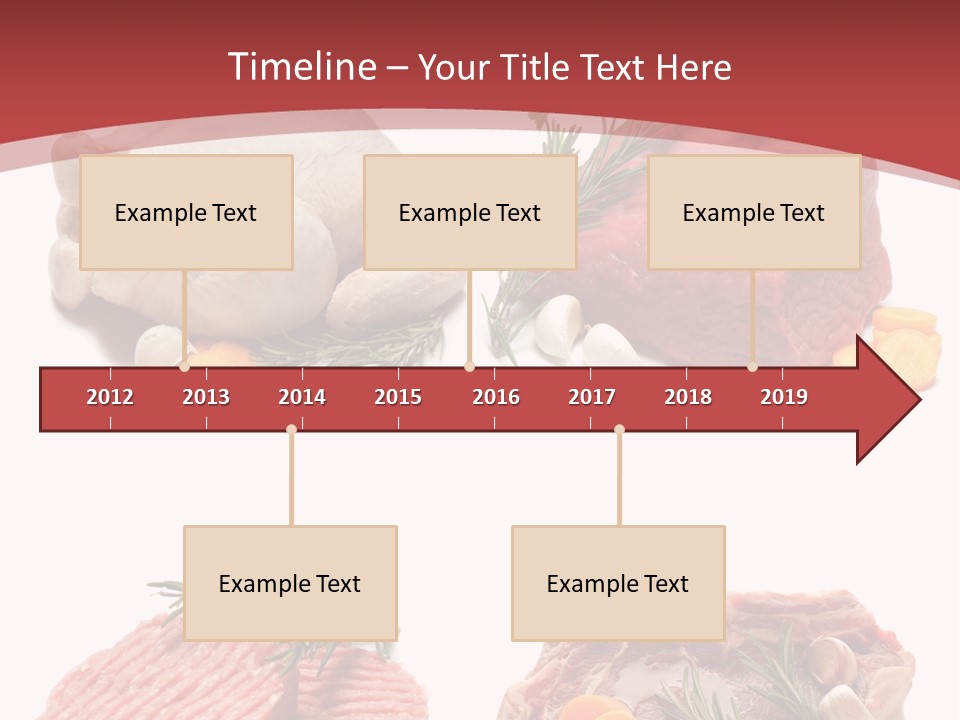 Timeline – Your Title Text Here

Example Text

Example Text

Example Text

2012
2013
2014
2015
2016
2017
2018
2019

Example Text

Example Text